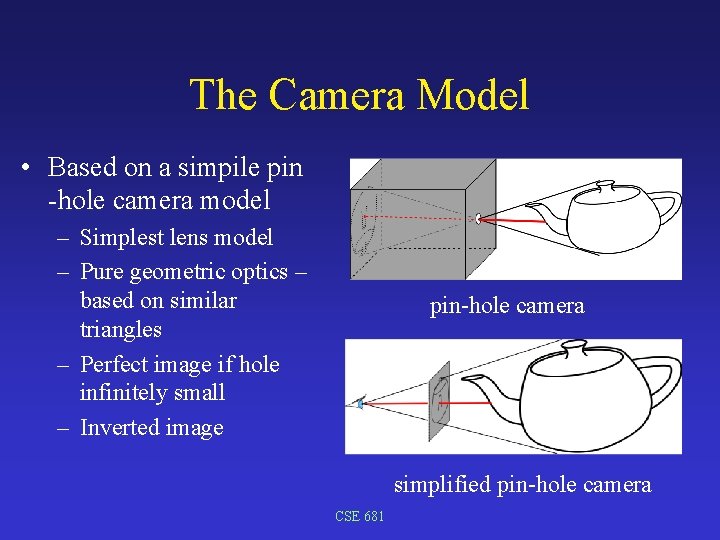 The Camera Model

• Based on a simpile pin -hole camera model
  – Simplest lens model
  – Pure geometric optics – based on similar triangles
  – Perfect image if hole infinitely small
  – Inverted image

pin-hole camera

simplified pin-hole camera

CSE 681